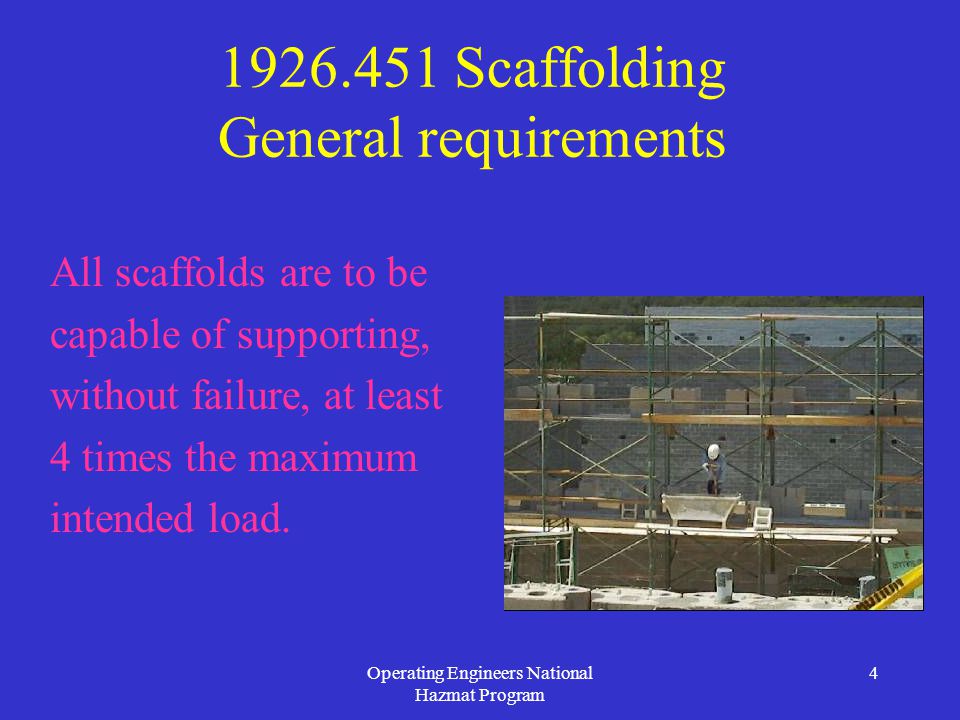 1926.451 Scaffolding
General requirements

All scaffolds are to be capable of supporting, without failure, at least 4 times the maximum intended load.

Operating Engineers National Hazmat Program

4